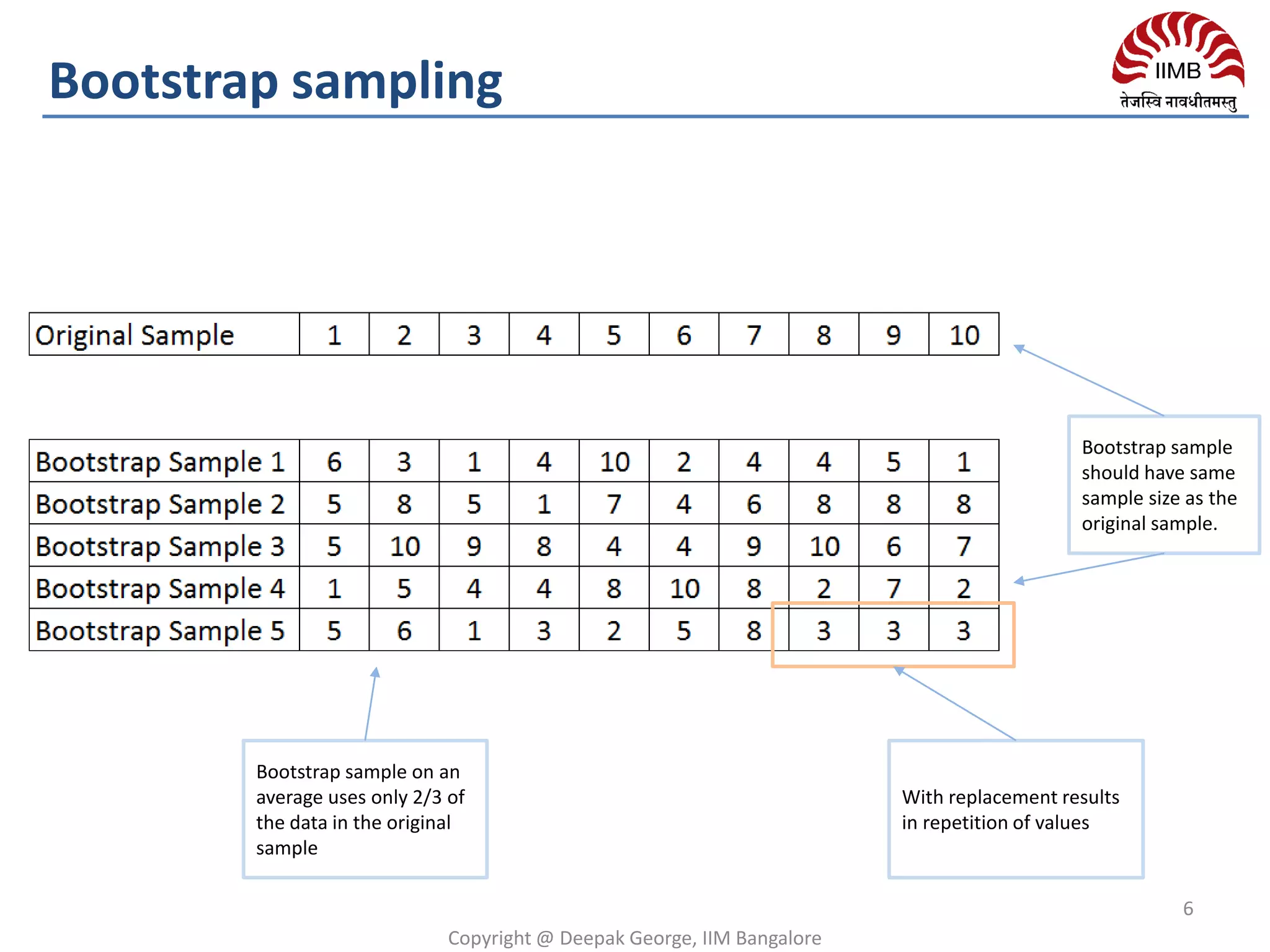 Bootstrap sampling

IIMB
तेजस्वि नावधीतमस्तु

| Original Sample | 1 | 2 | 3 | 4 | 5 | 6 | 7 | 8 | 9 | 10 |
|---|---|---|---|---|---|---|---|---|---|---|

| Bootstrap Sample 1 | 6 | 3 | 1 | 4 | 10 | 2 | 4 | 4 | 5 | 1 |
|---|---|---|---|---|---|---|---|---|---|---|
| Bootstrap Sample 2 | 5 | 8 | 5 | 1 | 7 | 4 | 6 | 8 | 8 | 8 |
| Bootstrap Sample 3 | 5 | 10 | 9 | 8 | 4 | 4 | 9 | 10 | 6 | 7 |
| Bootstrap Sample 4 | 1 | 5 | 4 | 4 | 8 | 10 | 8 | 2 | 7 | 2 |
| Bootstrap Sample 5 | 5 | 6 | 1 | 3 | 2 | 5 | 8 | 3 | 3 | 3 |

Bootstrap sample should have same sample size as the original sample.

Bootstrap sample on an average uses only 2/3 of the data in the original sample

With replacement results in repetition of values

6

Copyright @ Deepak George, IIM Bangalore